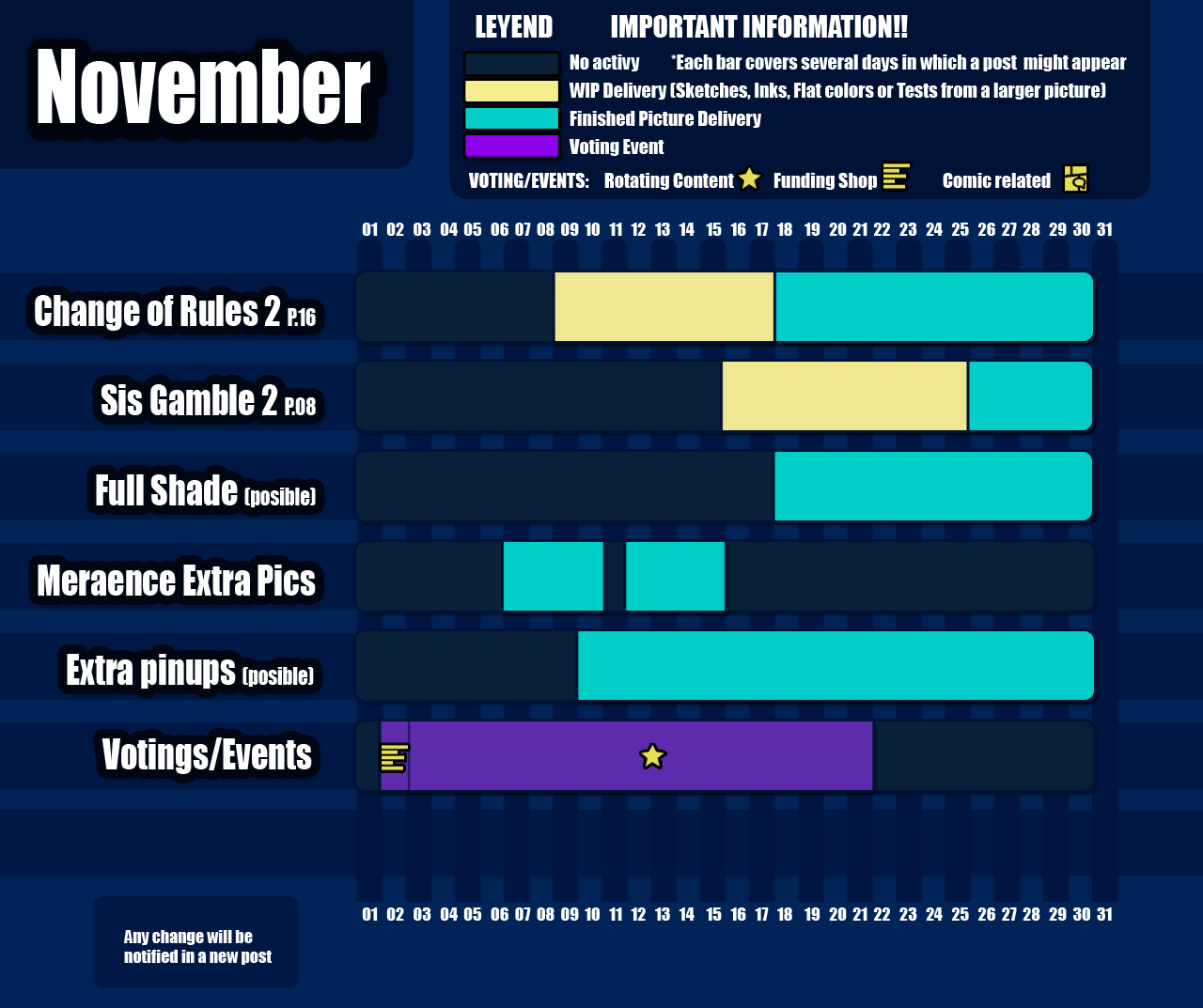 November

LEYEND IMPORTANT INFORMATION!!

No activy *Each bar covers several days in which a post might appear
WIP Delivery (Sketches, Inks, Flat colors or Tests from a larger picture)
Finished Picture Delivery
Voting Event

VOTING/EVENTS: Rotating Content Funding Shop Comic related

01 02 03 04 05 06 07 08 09 10 11 12 13 14 15 16 17 18 19 20 21 22 23 24 25 26 27 28 29 30 31

Change of Rules 2 P.16
Sis Gamble 2 P.08
Full Shade (posible)
Meraence Extra Pics
Extra pinups (posible)
Votings/Events

01 02 03 04 05 06 07 08 09 10 11 12 13 14 15 16 17 18 19 20 21 22 23 24 25 26 27 28 29 30 31

Any change will be notified in a new post